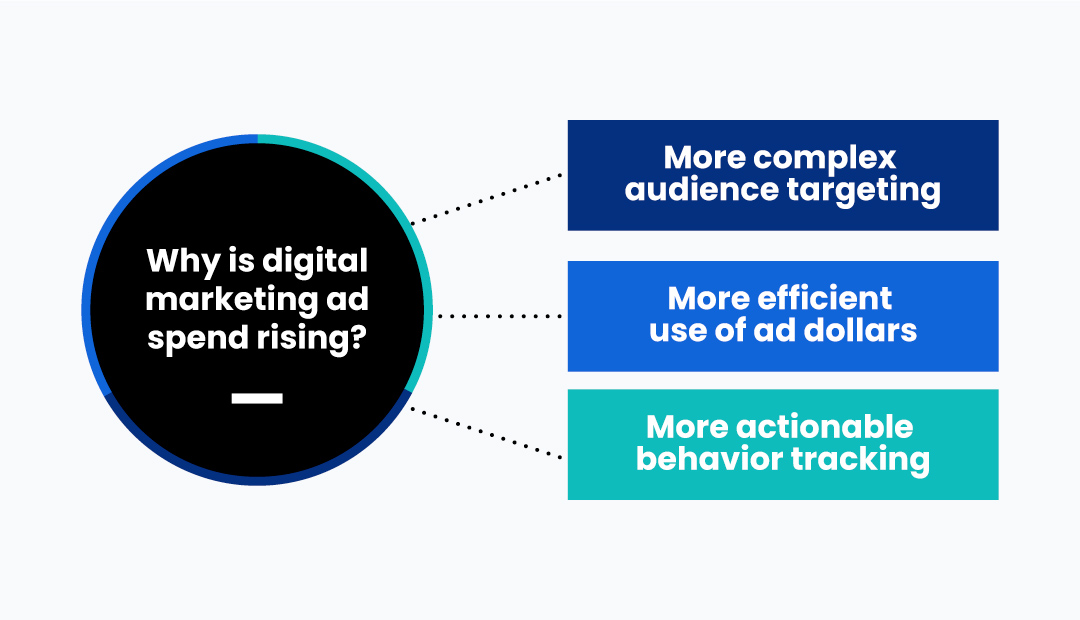 Why is digital marketing ad spend rising?

More complex audience targeting

More efficient use of ad dollars

More actionable behavior tracking